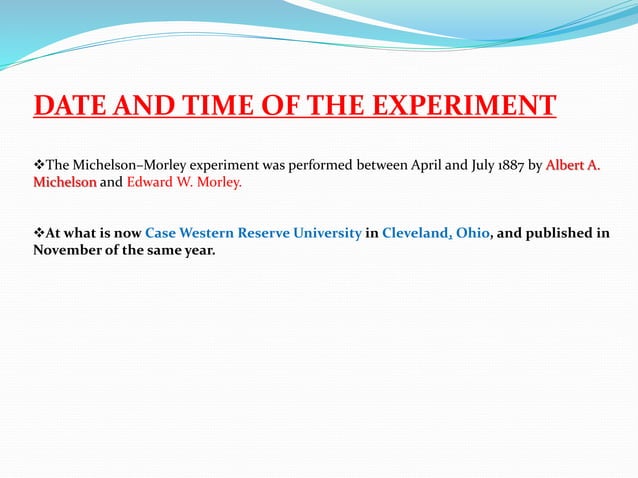 DATE AND TIME OF THE EXPERIMENT

❖The Michelson–Morley experiment was performed between April and July 1887 by Albert A. Michelson and Edward W. Morley.

❖At what is now Case Western Reserve University in Cleveland, Ohio, and published in November of the same year.